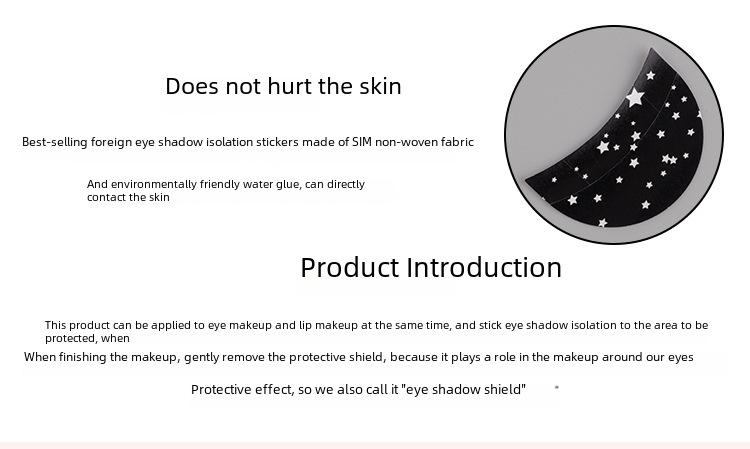 Does not hurt the skin

Best-selling foreign eye shadow isolation stickers made of SIM non-woven fabric

And environmentally friendly water glue, can directly contact the skin

Product Introduction

This product can be applied to eye makeup and lip makeup at the same time, and stick eye shadow isolation to the area to be protected, when

When finishing the makeup, gently remove the protective shield, because it plays a role in the makeup around our eyes

Protective effect, so we also call it "eye shadow shield"